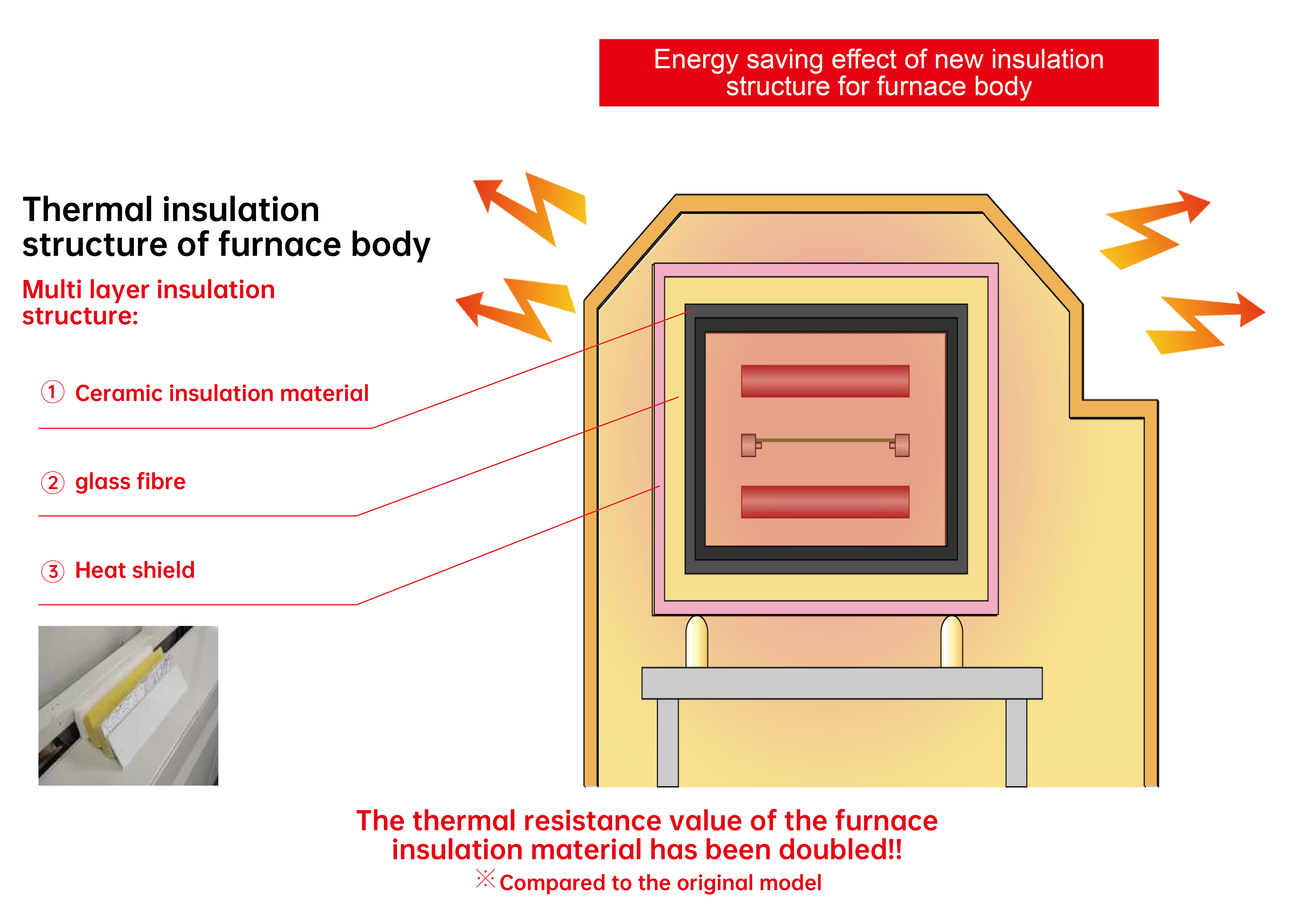 Energy saving effect of new insulation structure for furnace body

Thermal insulation structure of furnace body

Multi layer insulation structure:

① Ceramic insulation material

② glass fibre

③ Heat shield

The thermal resistance value of the furnace insulation material has been doubled!!

※Compared to the original model